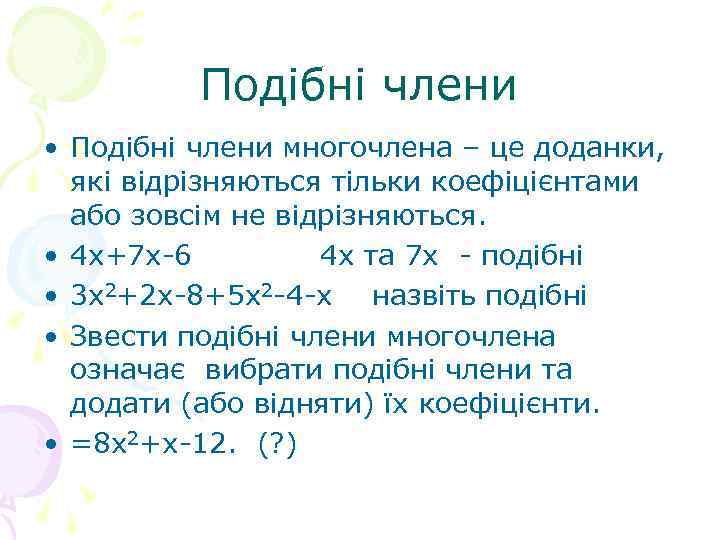 Подібні члени

• Подібні члени многочлена – це доданки, які відрізняються тільки коефіцієнтами або зовсім не відрізняються.
• $4x+7x-6$ $4x$ та $7x$ - подібні
• $3x^2+2x-8+5x^2-4-x$ назвіть подібні
• Звести подібні члени многочлена означає вибрати подібні члени та додати (або відняти) їх коефіцієнти.
• $=8x^2+x-12$. (?)